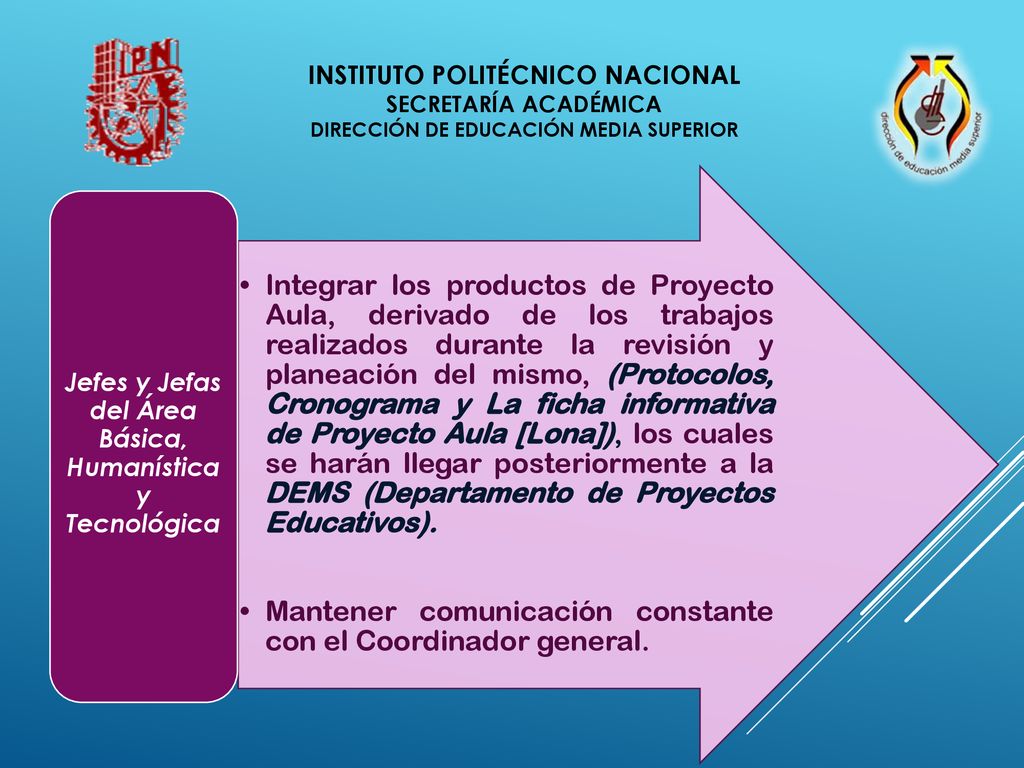 IPN

INSTITUTO POLITÉCNICO NACIONAL
SECRETARÍA ACADÉMICA
DIRECCIÓN DE EDUCACIÓN MEDIA SUPERIOR

dirección de educación media superior

Jefes y Jefas del Área Básica, Humanística y Tecnológica

• Integrar los productos de Proyecto Aula, derivado de los trabajos realizados durante la revisión y planeación del mismo, (Protocolos, Cronograma y La ficha informativa de Proyecto Aula [Lona]), los cuales se harán llegar posteriormente a la DEMS (Departamento de Proyectos Educativos).

• Mantener comunicación constante con el Coordinador general.